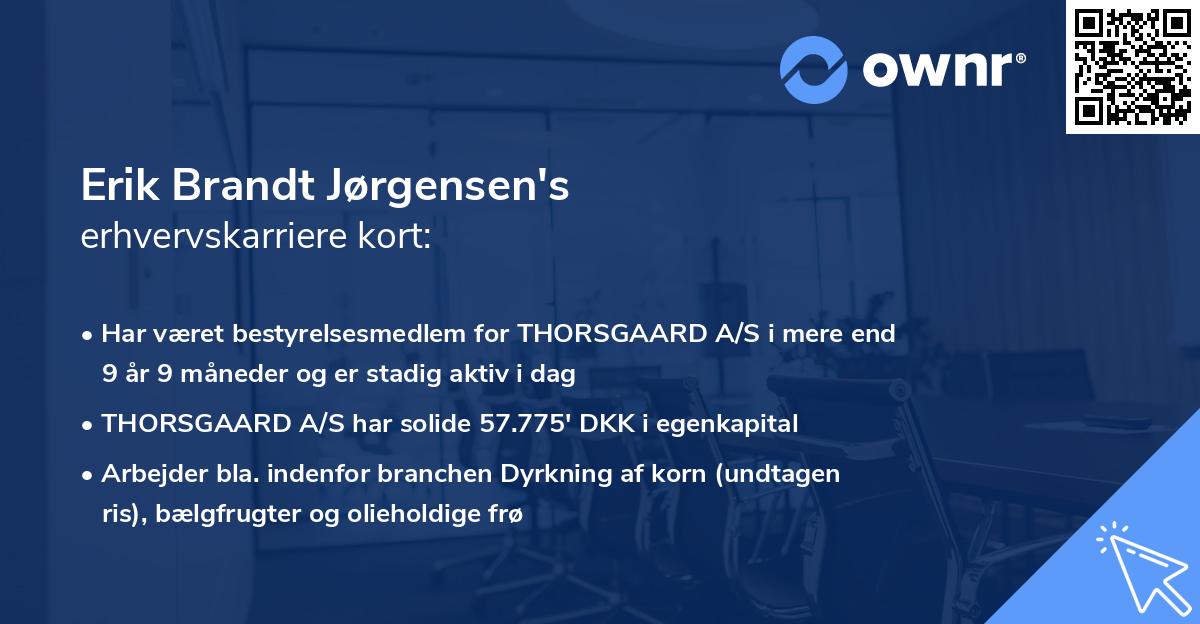 ownr®

Erik Brandt Jørgensen's
erhvervskarriere kort:

• Har været bestyrelsesmedlem for THORSGAARD A/S i mere end 9 år 9 måneder og er stadig aktiv i dag

• THORSGAARD A/S har solide 57.775' DKK i egenkapital

• Arbejder bla. indenfor branchen Dyrkning af korn (undtagen ris), bælgfrugter og olieholdige frø